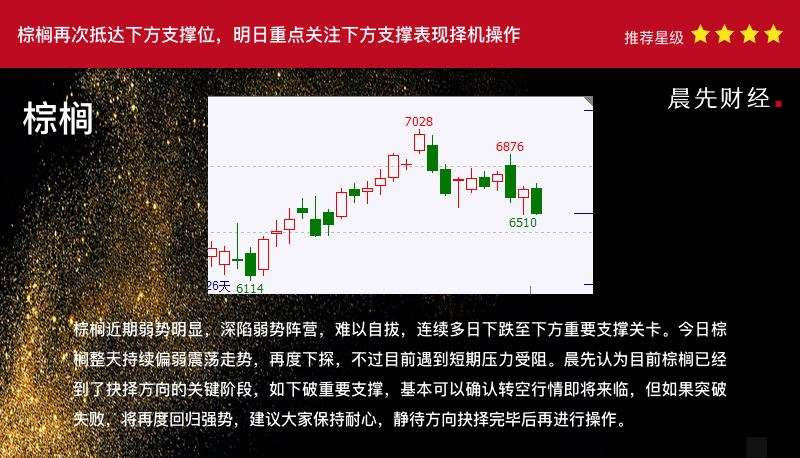 棕榈再次抵达下方支撑位，明日重点关注下方支撑表现择机操作

推荐星级

棕榈

晨先财经.

7028

6876

6510

26天

6114

棕榈近期弱势明显，深陷弱势阵营，难以自拔，连续多日下跌至下方重要支撑关卡。今日棕榈整天持续偏弱震荡走势，再度下探，不过目前遇到短期压力受阻。晨先认为目前棕榈已经到了抉择方向的关键阶段，如下破重要支撑，基本可以确认转空行情即将来临，但如果突破失败，将再度回归强势，建议大家保持耐心，静待方向抉择完毕后再进行操作。